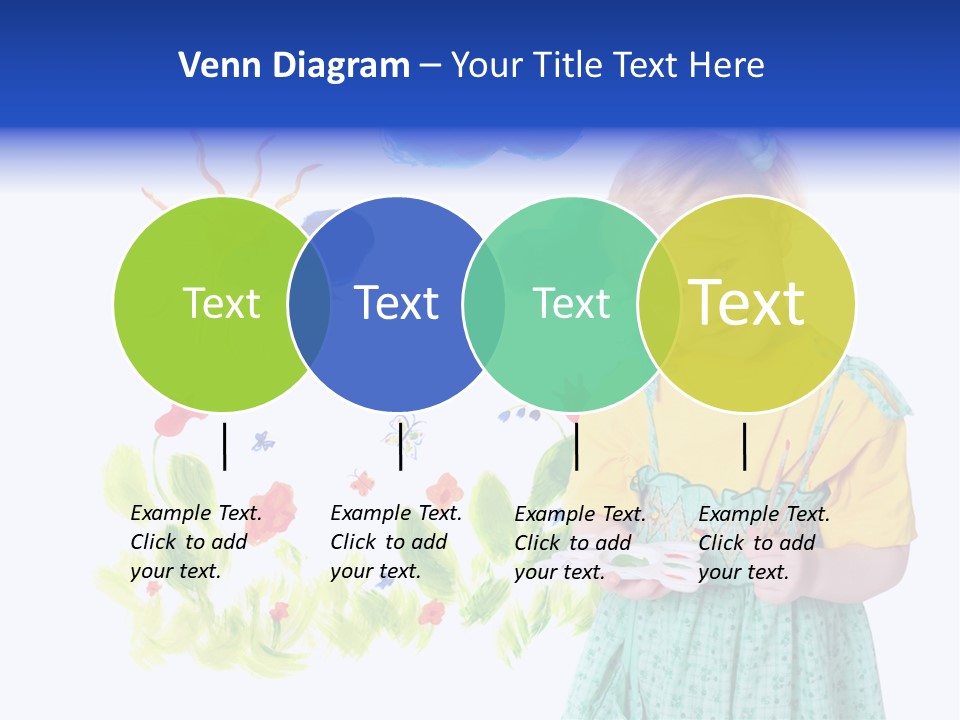 Venn Diagram – Your Title Text Here

Text

Text

Text

Text

Example Text. Click to add your text.

Example Text. Click to add your text.

Example Text. Click to add your text.

Example Text. Click to add your text.